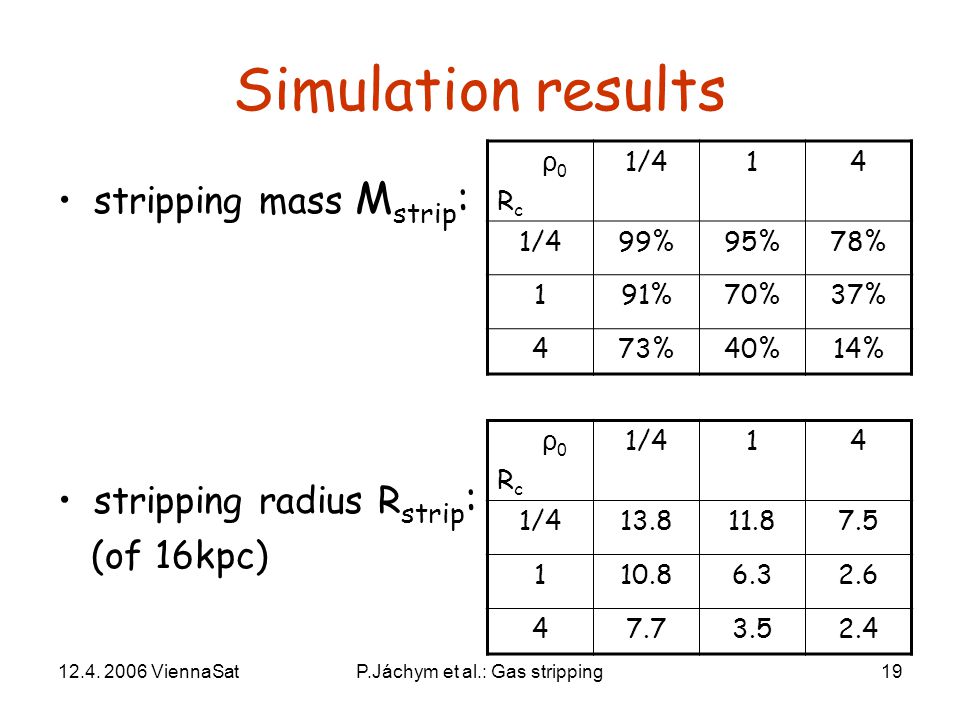 Simulation results

• stripping mass $M_{strip}$:

| $\rho_0$ $R_c$ | 1/4 | 1 | 4 |
|---|---|---|---|
| 1/4 | 99% | 95% | 78% |
| 1 | 91% | 70% | 37% |
| 4 | 73% | 40% | 14% |

• stripping radius $R_{strip}$:
(of 16kpc)

| $\rho_0$ $R_c$ | 1/4 | 1 | 4 |
|---|---|---|---|
| 1/4 | 13.8 | 11.8 | 7.5 |
| 1 | 10.8 | 6.3 | 2.6 |
| 4 | 7.7 | 3.5 | 2.4 |

12.4. 2006 ViennaSat P.Jáchym et al.: Gas stripping 19